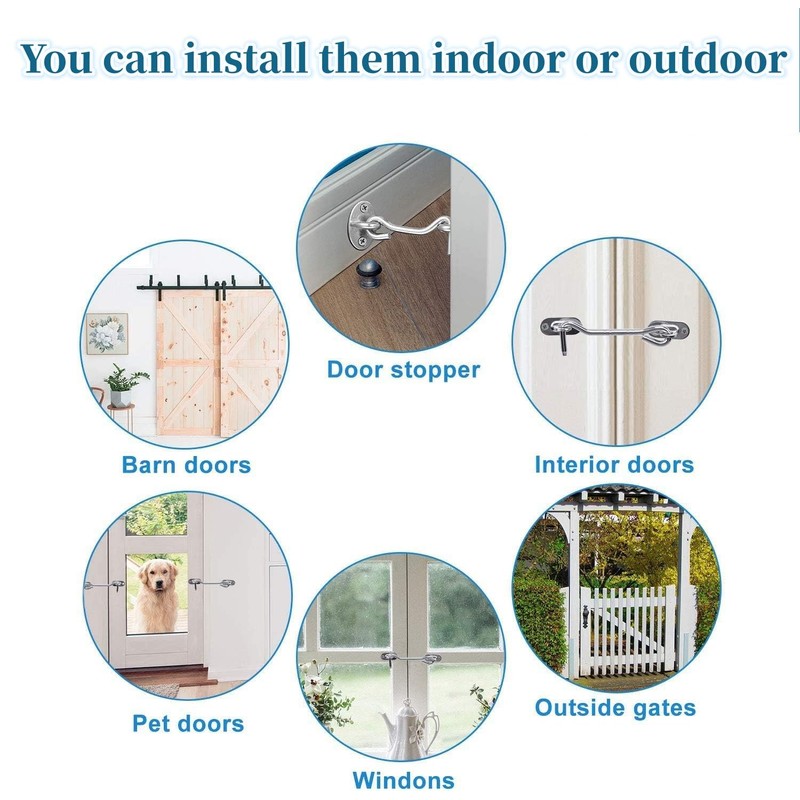 You can install them indoor or outdoor

Door stopper

Barn doors

Interior doors

Pet doors

Outside gates

Windons